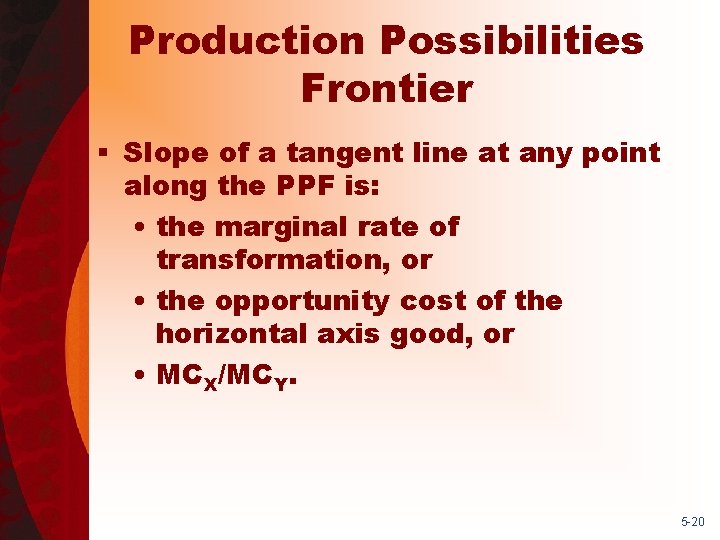 Production Possibilities Frontier

▪ Slope of a tangent line at any point along the PPF is:

• the marginal rate of transformation, or

• the opportunity cost of the horizontal axis good, or

• $MC_X/MC_Y$.

5-20